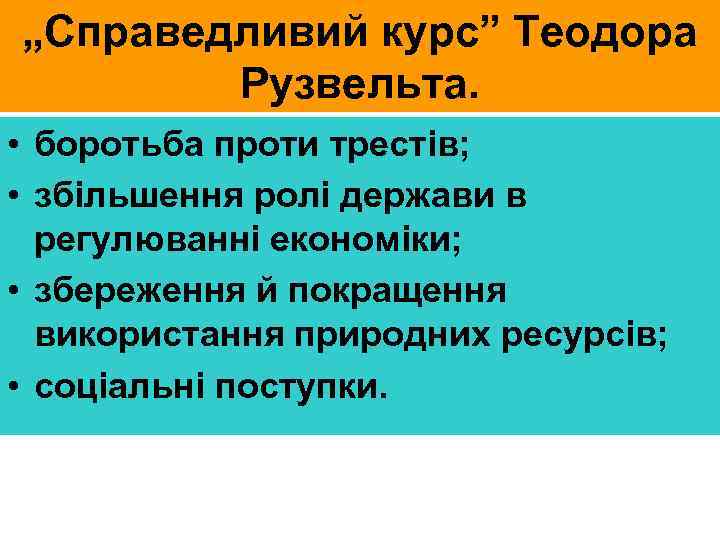 „Справедливий курс” Теодора Рузвельта.

• боротьба проти трестів;
• збільшення ролі держави в регулюванні економіки;
• збереження й покращення використання природних ресурсів;
• соціальні поступки.